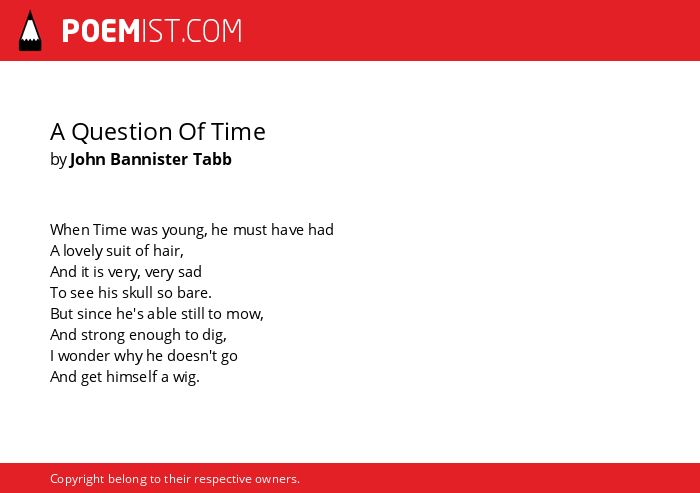 POEMIST.COM

A Question Of Time
by John Bannister Tabb

When Time was young, he must have had
A lovely suit of hair,
And it is very, very sad
To see his skull so bare.
But since he's able still to mow,
And strong enough to dig,
I wonder why he doesn't go
And get himself a wig.

Copyright belong to their respective owners.